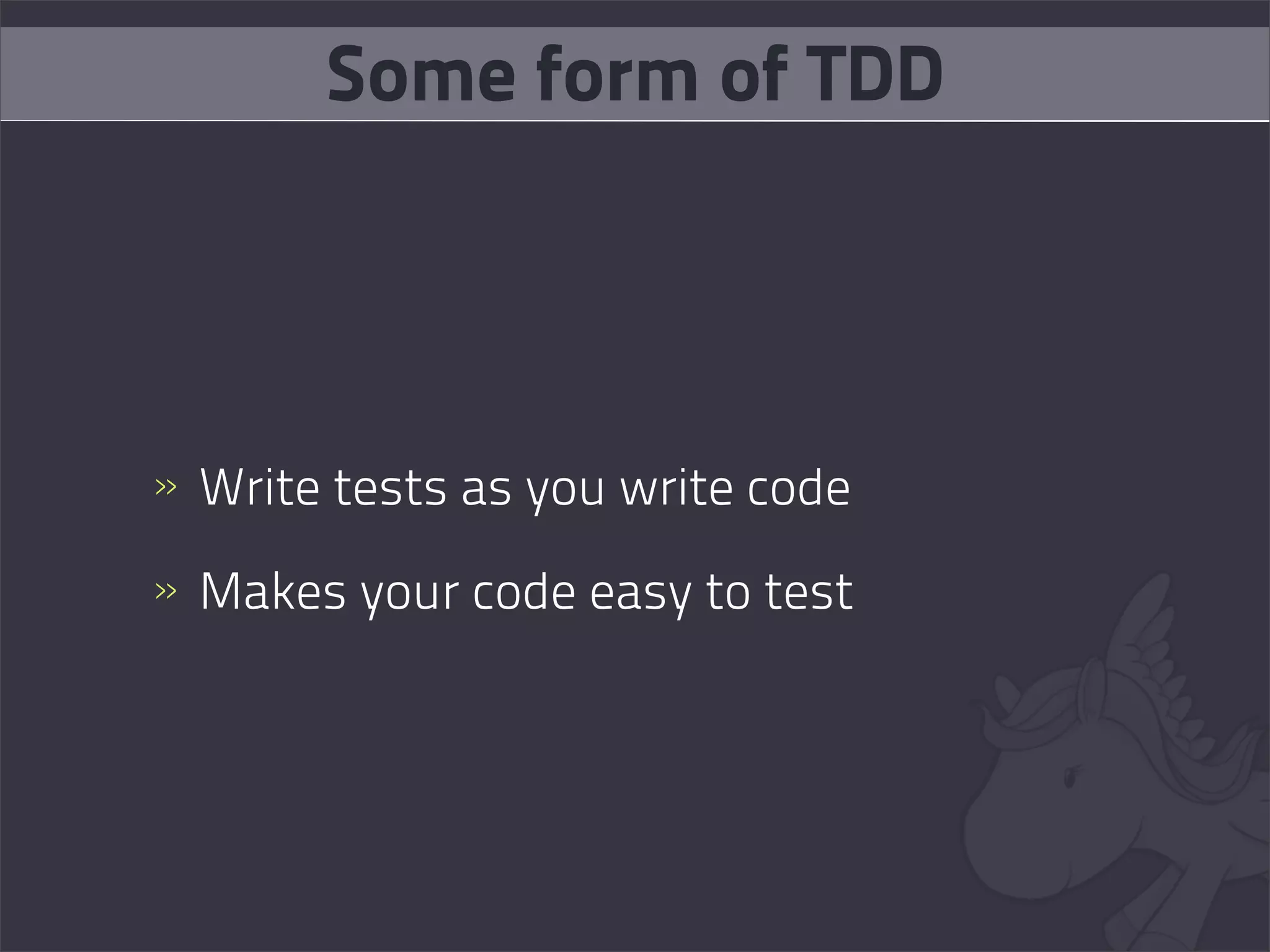 Some form of TDD

» Write tests as you write code

» Makes your code easy to test